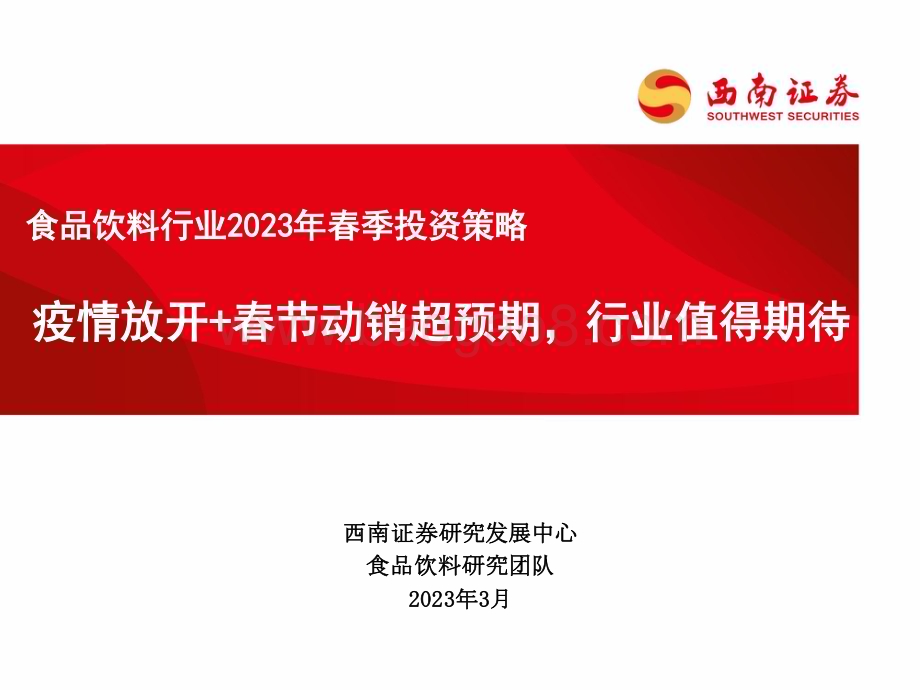 西南证券
SOUTHWEST SECURITIES

食品饮料行业2023年春季投资策略

疫情放开+春节动销超预期，行业值得期待

西南证券研究发展中心
食品饮料研究团队
2023年3月